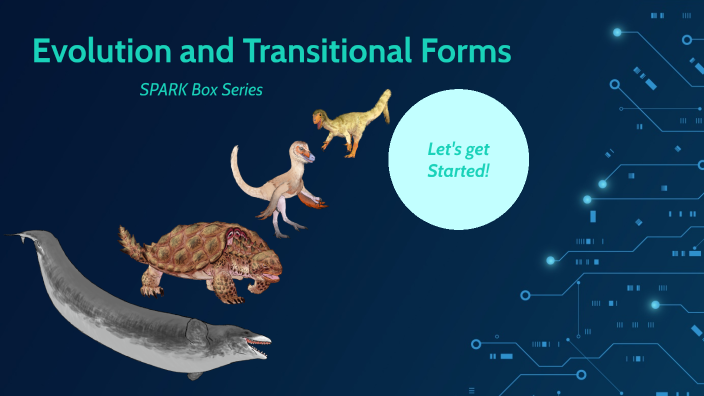 Evolution and Transitional Forms

SPARK Box Series

Let's get Started!